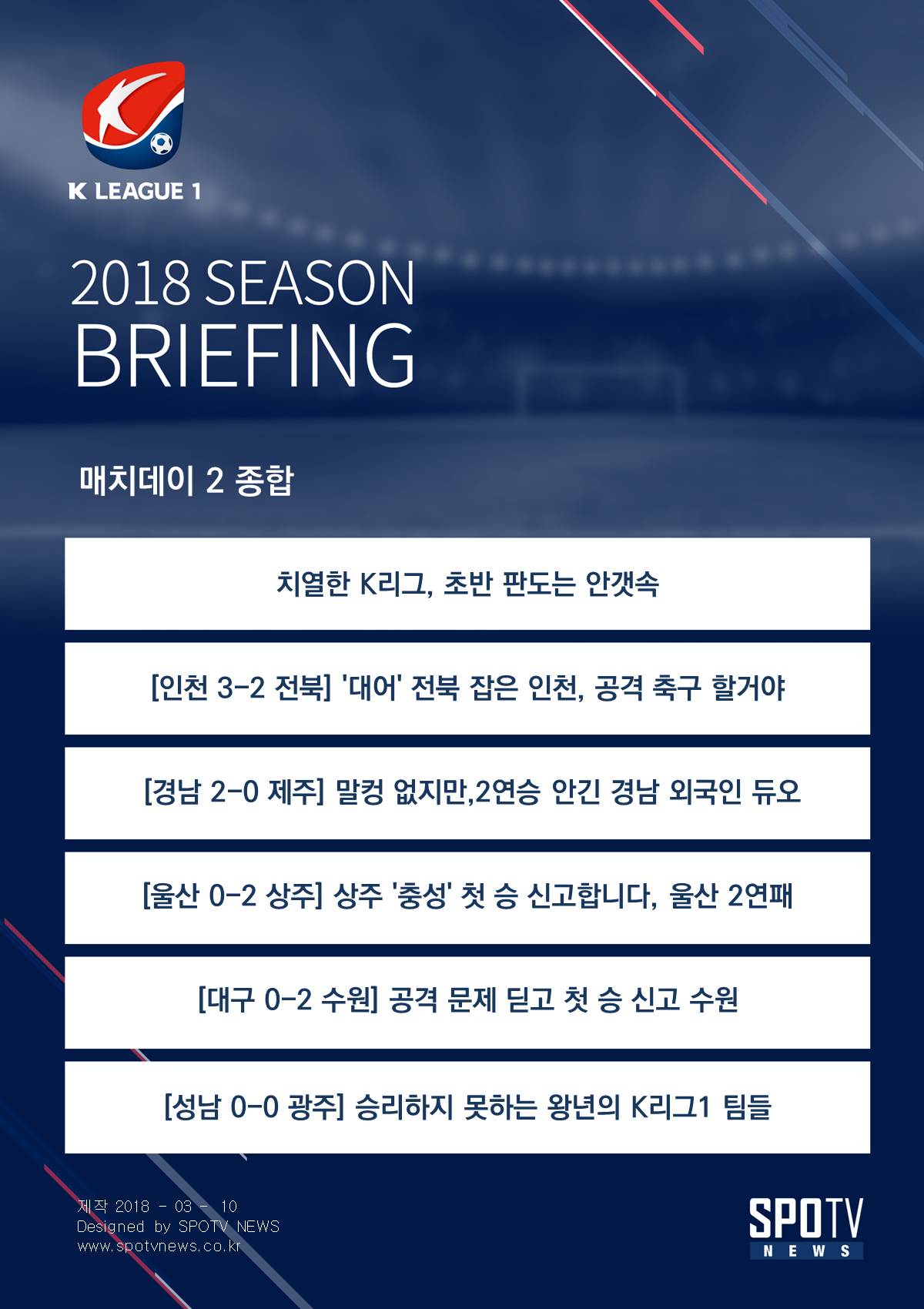 K LEAGUE 1

2018 SEASON
BRIEFING

매치데이 2 종합

치열한 K리그, 초반 판도는 안갯속

[인천 3-2 전북] '대어' 전북 잡은 인천, 공격 축구 할거야

[경남 2-0 제주] 말컹 없지만,2연승 안긴 경남 외국인 듀오

[울산 0-2 상주] 상주 '충성' 첫 승 신고합니다, 울산 2연패

[대구 0-2 수원] 공격 문제 딛고 첫 승 신고 수원

[성남 0-0 광주] 승리하지 못하는 왕년의 K리그1 팀들

제작 2018 - 03 - 10
Designed by SPOTV NEWS
www.spotvnews.co.kr

SPOTV
NEWS